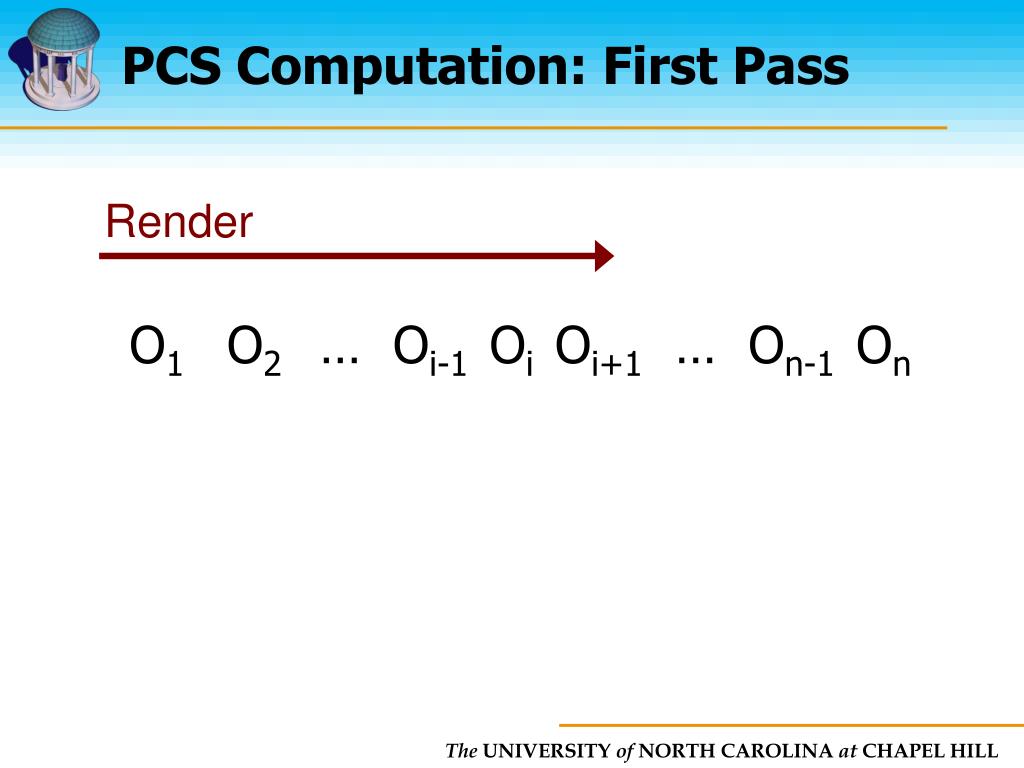 PCS Computation: First Pass

Render

$O_1$ $O_2$ … $O_{i-1}$ $O_i$ $O_{i+1}$ … $O_{n-1}$ $O_n$

The UNIVERSITY of NORTH CAROLINA at CHAPEL HILL